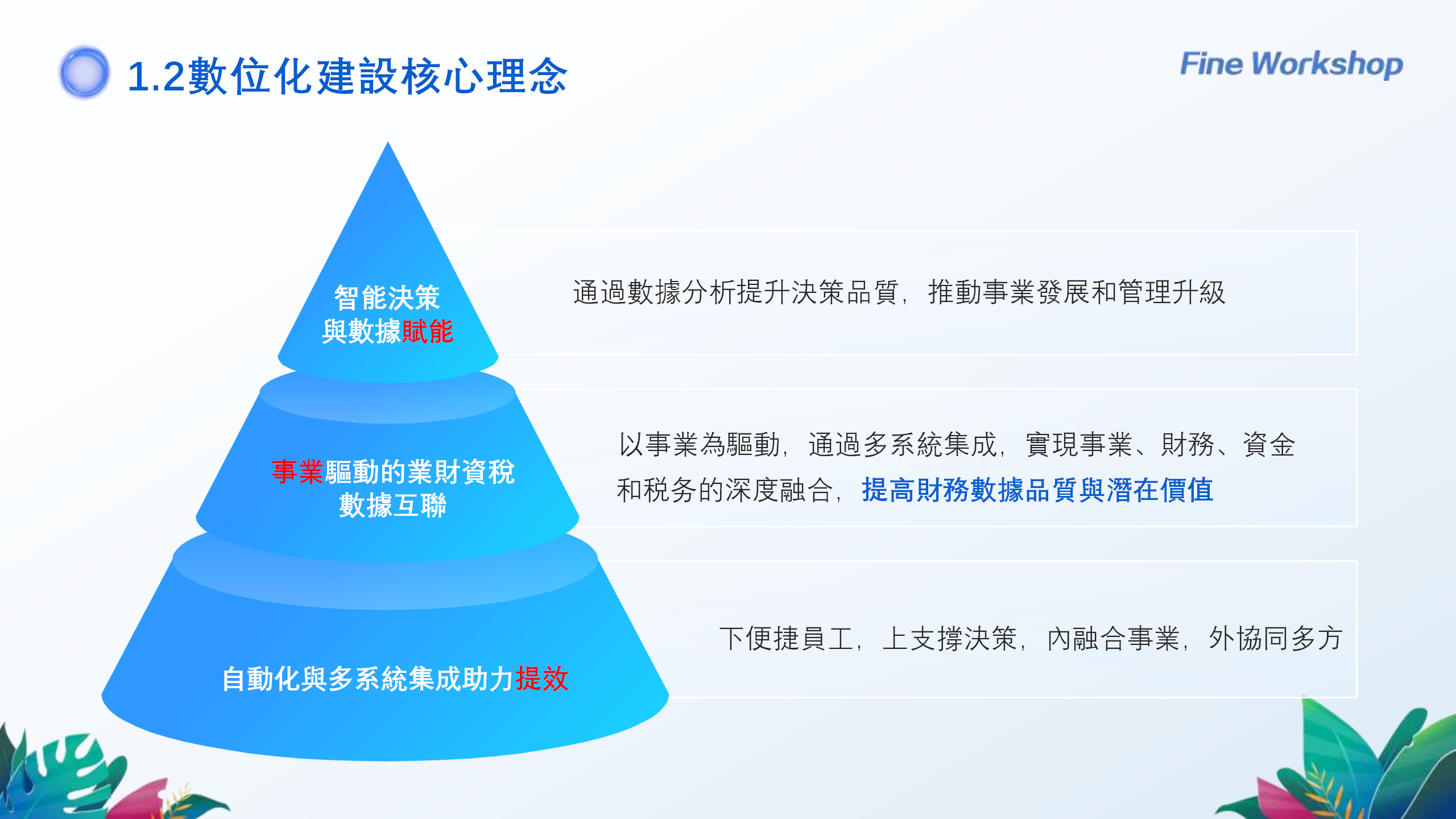 1.2數位化建設核心理念

Fine Workshop

智能決策
與數據賦能

通過數據分析提升決策品質，推動事業發展和管理升級

事業驅動的業財資稅
數據互聯

以事業為驅動，通過多系統集成，實現事業、財務、資金和稅务的深度融合，提高財務數據品質與潛在價值

自動化與多系統集成助力提效

下便捷員工，上支撐決策，內融合事業，外協同多方